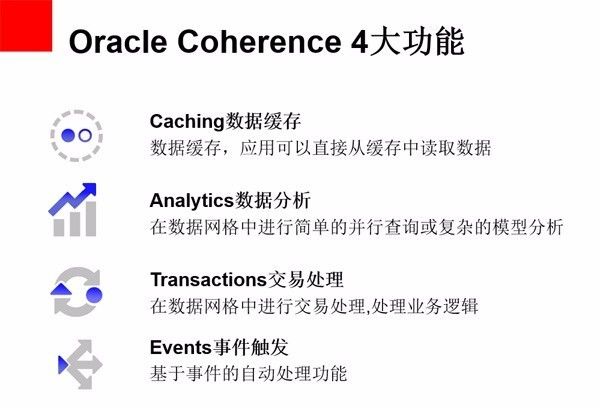 Oracle Coherence 4大功能

Caching数据缓存
数据缓存，应用可以直接从缓存中读取数据

Analytics数据分析
在数据网格中进行简单的并行查询或复杂的模型分析

Transactions交易处理
在数据网格中进行交易处理,处理业务逻辑

Events事件触发
基于事件的自动处理功能